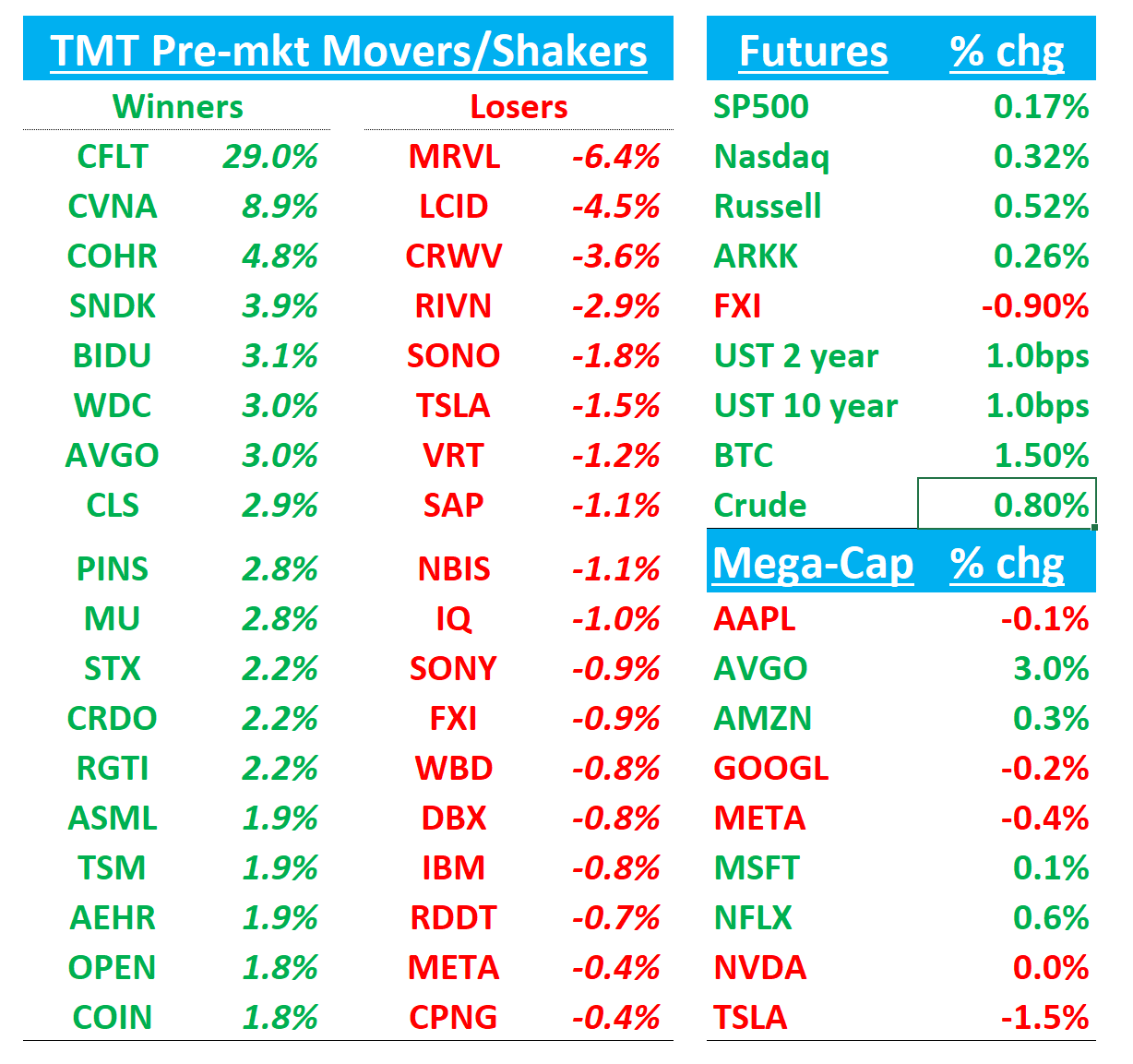 TMT Pre-mkt Movers/Shakers

| Winners | | Losers | |
|---|---|---|---|
| CFLT | 29.0% | MRVL | -6.4% |
| CVNA | 8.9% | LCID | -4.5% |
| COHR | 4.8% | CRWV | -3.6% |
| SNDK | 3.9% | RIVN | -2.9% |
| BIDU | 3.1% | SONO | -1.8% |
| WDC | 3.0% | TSLA | -1.5% |
| AVGO | 3.0% | VRT | -1.2% |
| CLS | 2.9% | SAP | -1.1% |
| PINS | 2.8% | NBIS | -1.1% |
| MU | 2.8% | IQ | -1.0% |
| STX | 2.2% | SONY | -0.9% |
| CRDO | 2.2% | FXI | -0.9% |
| RGTI | 2.2% | WBD | -0.8% |
| ASML | 1.9% | DBX | -0.8% |
| TSM | 1.9% | IBM | -0.8% |
| AEHR | 1.9% | RDDT | -0.7% |
| OPEN | 1.8% | META | -0.4% |
| COIN | 1.8% | CPNG | -0.4% |

| Futures | % chg |
|---|---|
| SP500 | 0.17% |
| Nasdaq | 0.32% |
| Russell | 0.52% |
| ARKK | 0.26% |
| FXI | -0.90% |
| UST 2 year | 1.0bps |
| UST 10 year | 1.0bps |
| BTC | 1.50% |
| Crude | 0.80% |

| Mega-Cap | % chg |
|---|---|
| AAPL | -0.1% |
| AVGO | 3.0% |
| AMZN | 0.3% |
| GOOGL | -0.2% |
| META | -0.4% |
| MSFT | 0.1% |
| NFLX | 0.6% |
| NVDA | 0.0% |
| TSLA | -1.5% |